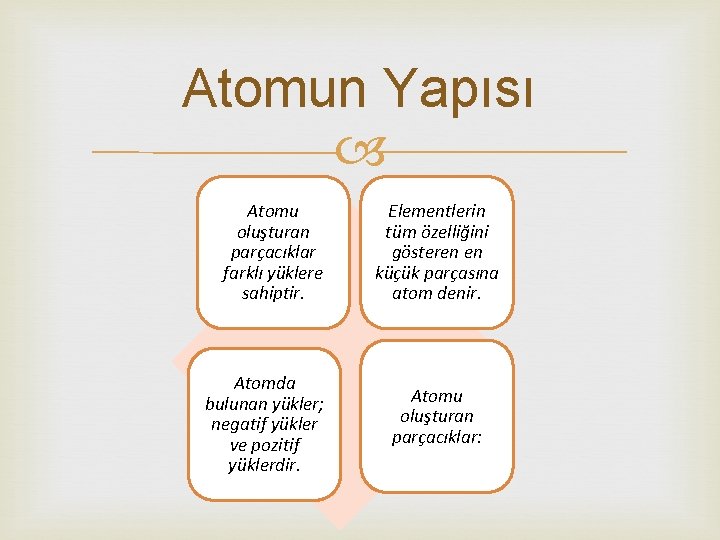 Atomun Yapısı

Atomu oluşturan parçacıklar farklı yüklere sahiptir.

Elementlerin tüm özelliğini gösteren en küçük parçasına atom denir.

Atomda bulunan yükler; negatif yükler ve pozitif yüklerdir.

Atomu oluşturan parçacıklar: